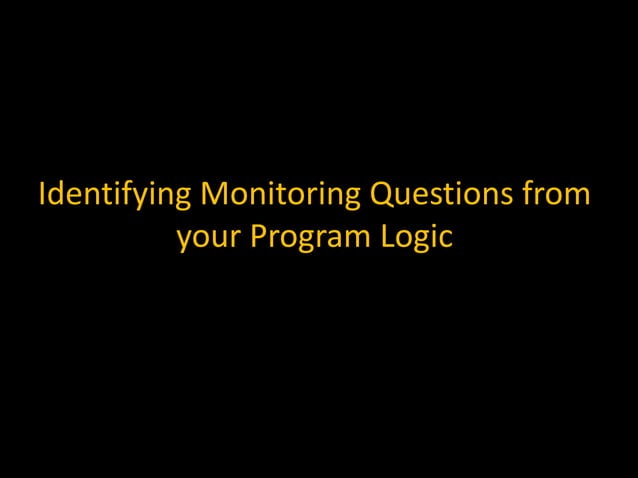 Identifying Monitoring Questions from your Program Logic